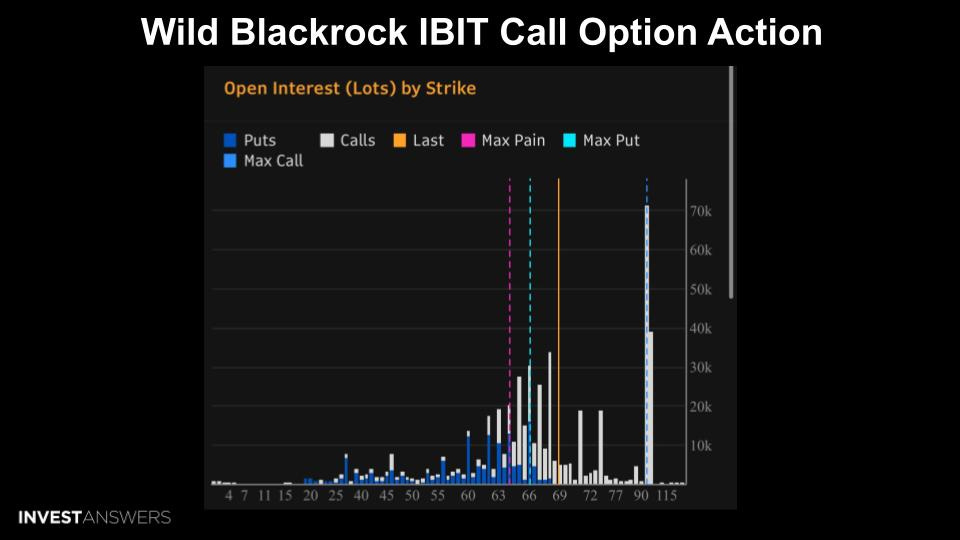 Wild Blackrock IBIT Call Option Action

Open Interest (Lots) by Strike

Puts
Calls
Last
Max Pain
Max Put
Max Call

70k
60k
50k
40k
30k
20k
10k

4 7 11 15 20 25 40 45 50 55 60 63 66 69 72 77 90 115

INVESTANSWERS